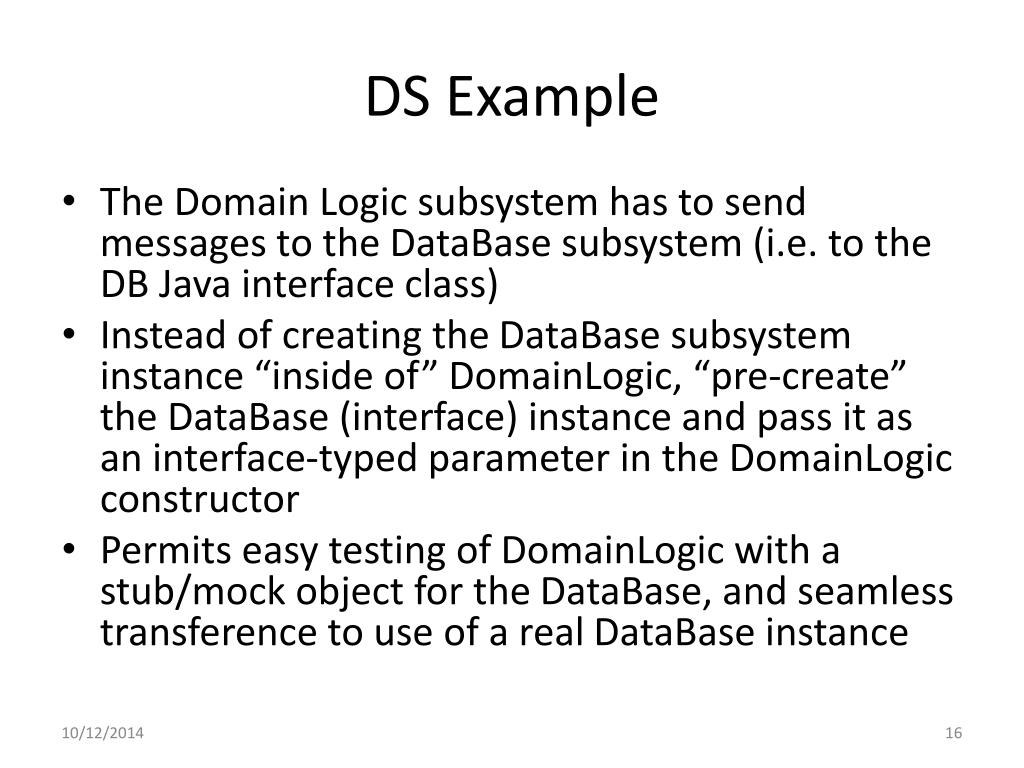 DS Example

• The Domain Logic subsystem has to send messages to the DataBase subsystem (i.e. to the DB Java interface class)
• Instead of creating the DataBase subsystem instance “inside of” DomainLogic, “pre-create” the DataBase (interface) instance and pass it as an interface-typed parameter in the DomainLogic constructor
• Permits easy testing of DomainLogic with a stub/mock object for the DataBase, and seamless transference to use of a real DataBase instance

10/12/2014

16